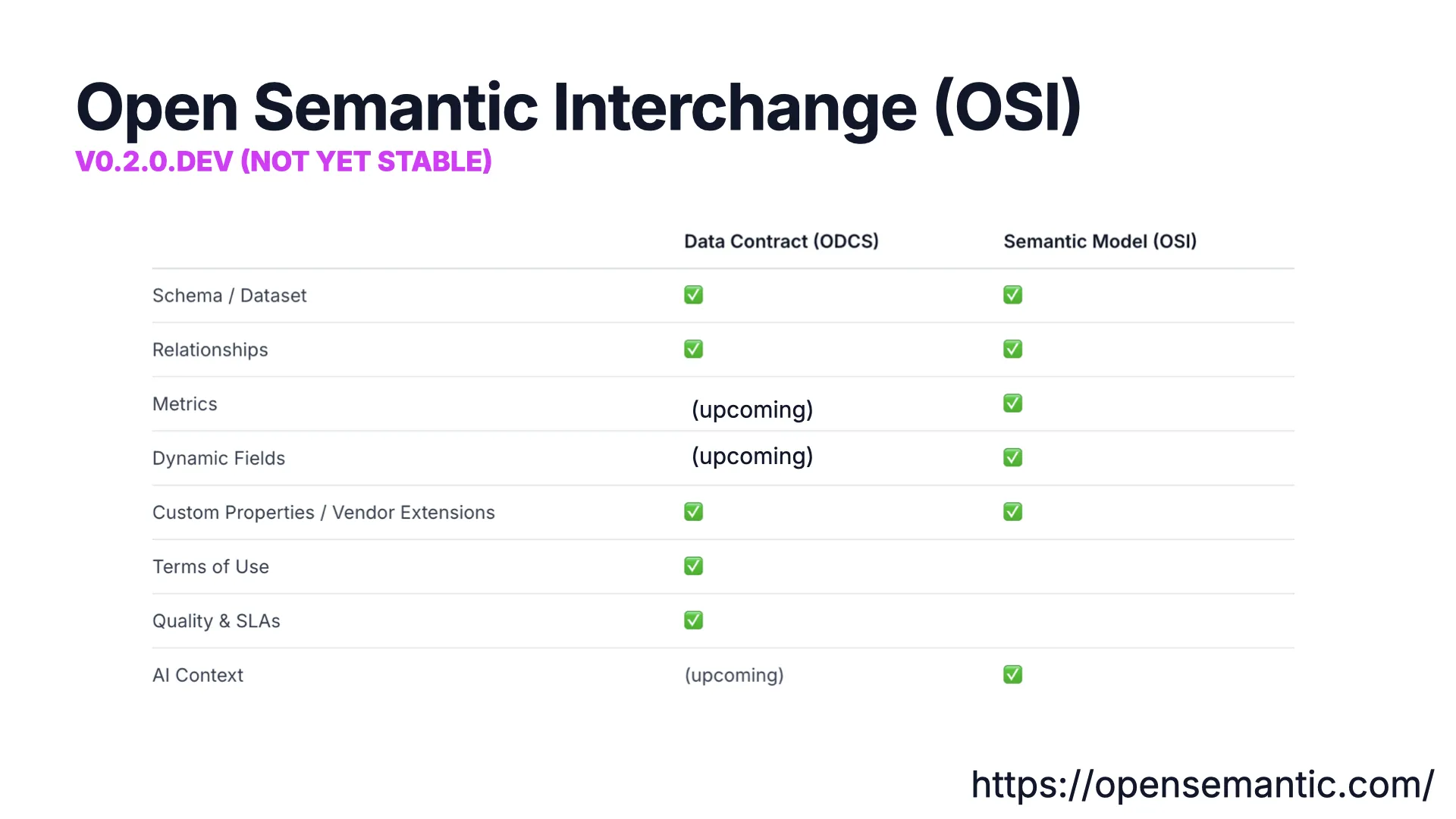 Open Semantic Interchange (OSI)
V0.2.0.DEV (NOT YET STABLE)

| | Data Contract (ODCS) | Semantic Model (OSI) |
|---|---|---|
| Schema / Dataset | ✅ | ✅ |
| Relationships | ✅ | ✅ |
| Metrics | (upcoming) | ✅ |
| Dynamic Fields | (upcoming) | ✅ |
| Custom Properties / Vendor Extensions | ✅ | ✅ |
| Terms of Use | ✅ | |
| Quality & SLAs | ✅ | |
| AI Context | (upcoming) | ✅ |

https://opensemantic.com/